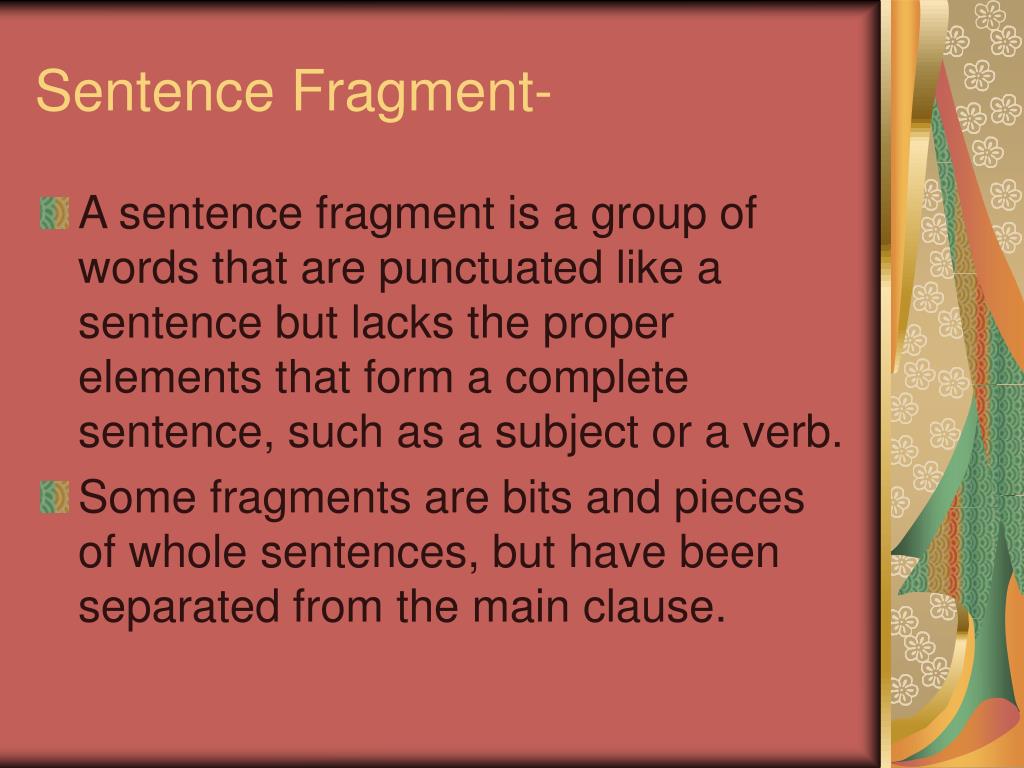 Sentence Fragment-

A sentence fragment is a group of words that are punctuated like a sentence but lacks the proper elements that form a complete sentence, such as a subject or a verb.

Some fragments are bits and pieces of whole sentences, but have been separated from the main clause.